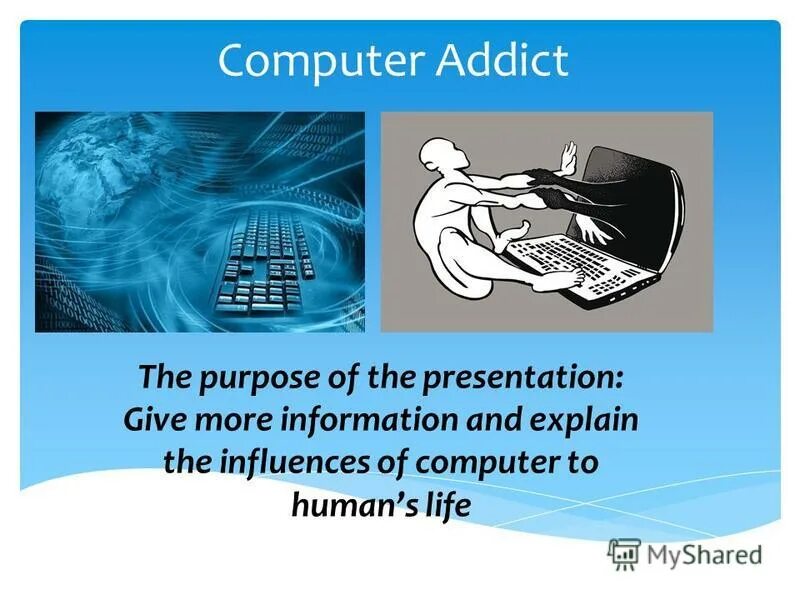 Computer Addict

The purpose of the presentation: Give more information and explain the influences of computer to human's life

MyShared